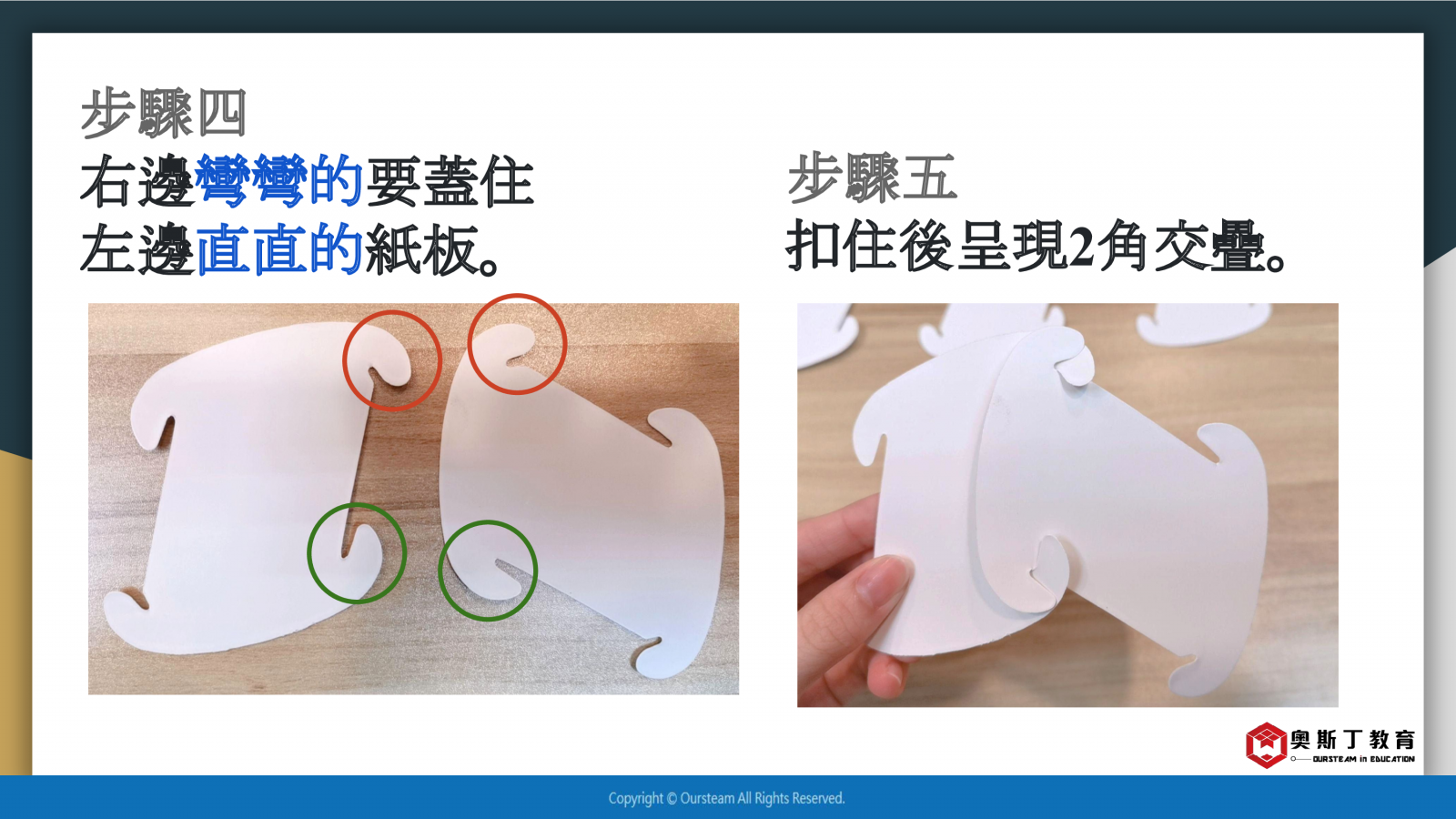 步驟四
右邊彎彎的要蓋住左邊直直的紙板。

步驟五
扣住後呈現2角交疊。

奧斯丁教育
OURSTEAM in EDUCATION

Copyright © Oursteam All Rights Reserved.